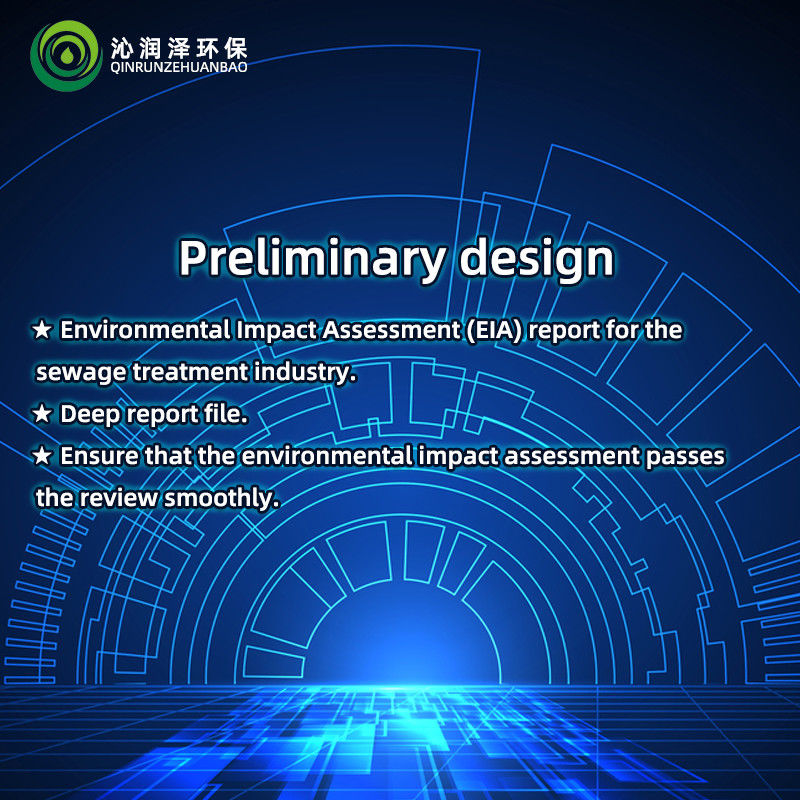 沁润泽环保
QINRUNZEHUANBAO

Preliminary design

★ Environmental Impact Assessment (EIA) report for the sewage treatment industry.

★ Deep report file.

★ Ensure that the environmental impact assessment passes the review smoothly.